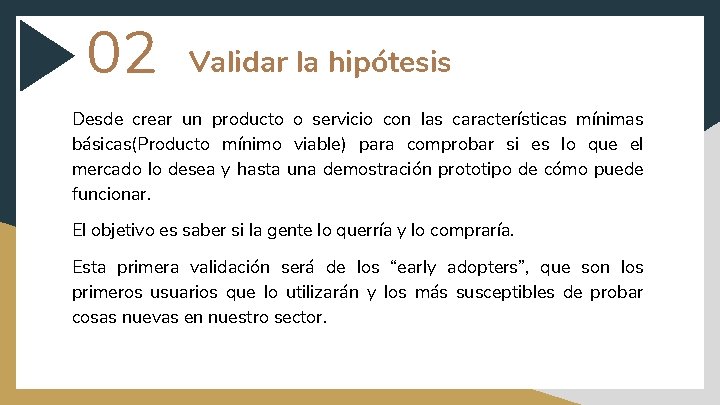 02 Validar la hipótesis

Desde crear un producto o servicio con las características mínimas básicas(Producto mínimo viable) para comprobar si es lo que el mercado lo desea y hasta una demostración prototipo de cómo puede funcionar.

El objetivo es saber si la gente lo querría y lo compraría.

Esta primera validación será de los “early adopters”, que son los primeros usuarios que lo utilizarán y los más susceptibles de probar cosas nuevas en nuestro sector.